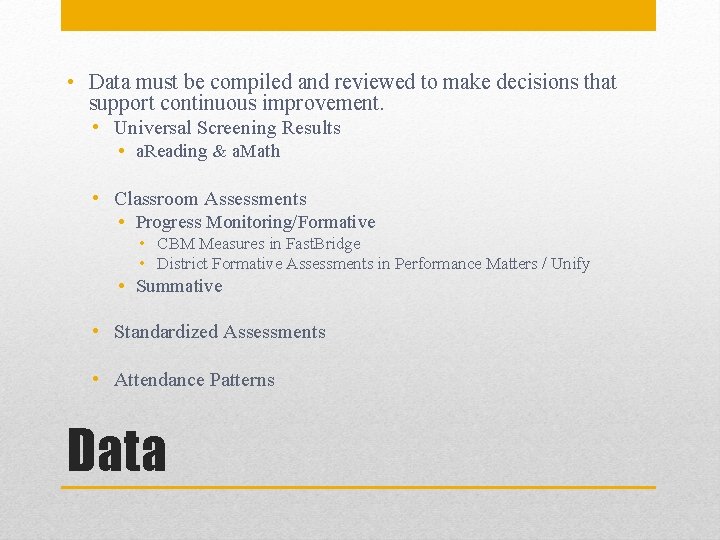 • Data must be compiled and reviewed to make decisions that support continuous improvement.
  • Universal Screening Results
    • aReading & aMath

  • Classroom Assessments
    • Progress Monitoring/Formative
      • CBM Measures in FastBridge
      • District Formative Assessments in Performance Matters / Unify
    • Summative

  • Standardized Assessments

  • Attendance Patterns

Data